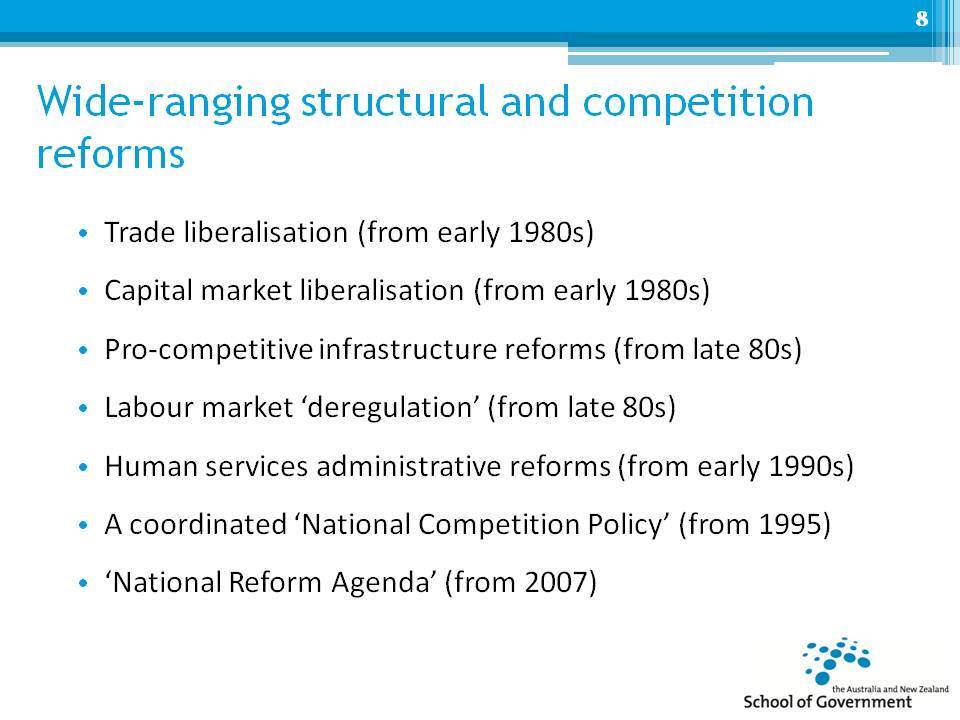 8

Wide-ranging structural and competition reforms

• Trade liberalisation (from early 1980s)
• Capital market liberalisation (from early 1980s)
• Pro-competitive infrastructure reforms (from late 80s)
• Labour market ‘deregulation’ (from late 80s)
• Human services administrative reforms (from early 1990s)
• A coordinated ‘National Competition Policy’ (from 1995)
• ‘National Reform Agenda’ (from 2007)

the Australia and New Zealand
School of Government